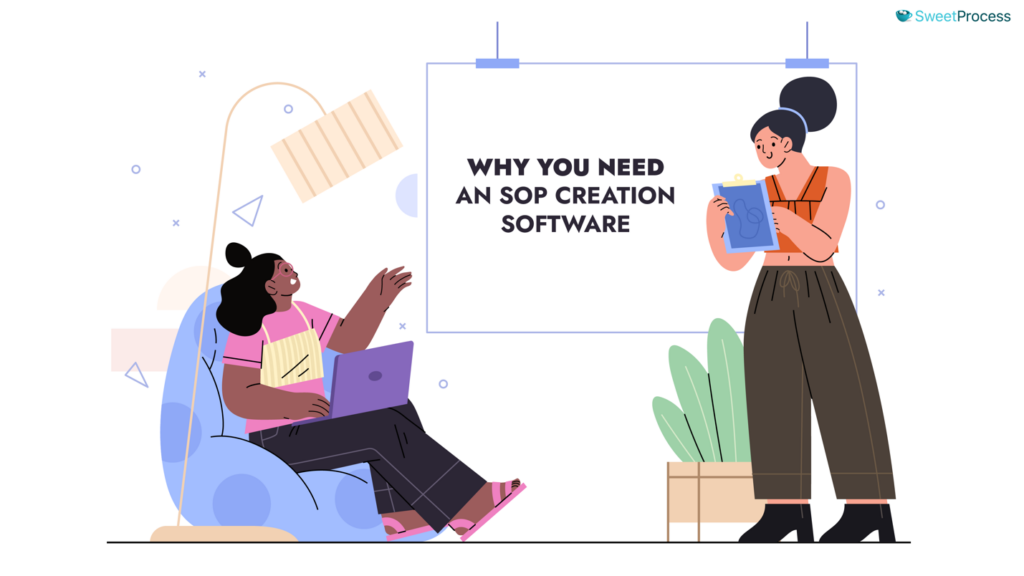 SweetProcess

WHY YOU NEED AN SOP CREATION SOFTWARE